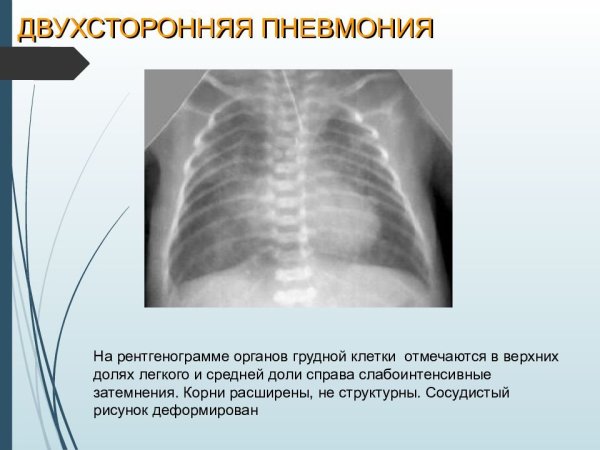 ДВУХСТОРОННЯЯ ПНЕВМОНИЯ

На рентгенограмме органов грудной клетки отмечаются в верхних долях легкого и средней доли справа слабоинтенсивные затемнения. Корни расширены, не структурны. Сосудистый рисунок деформирован